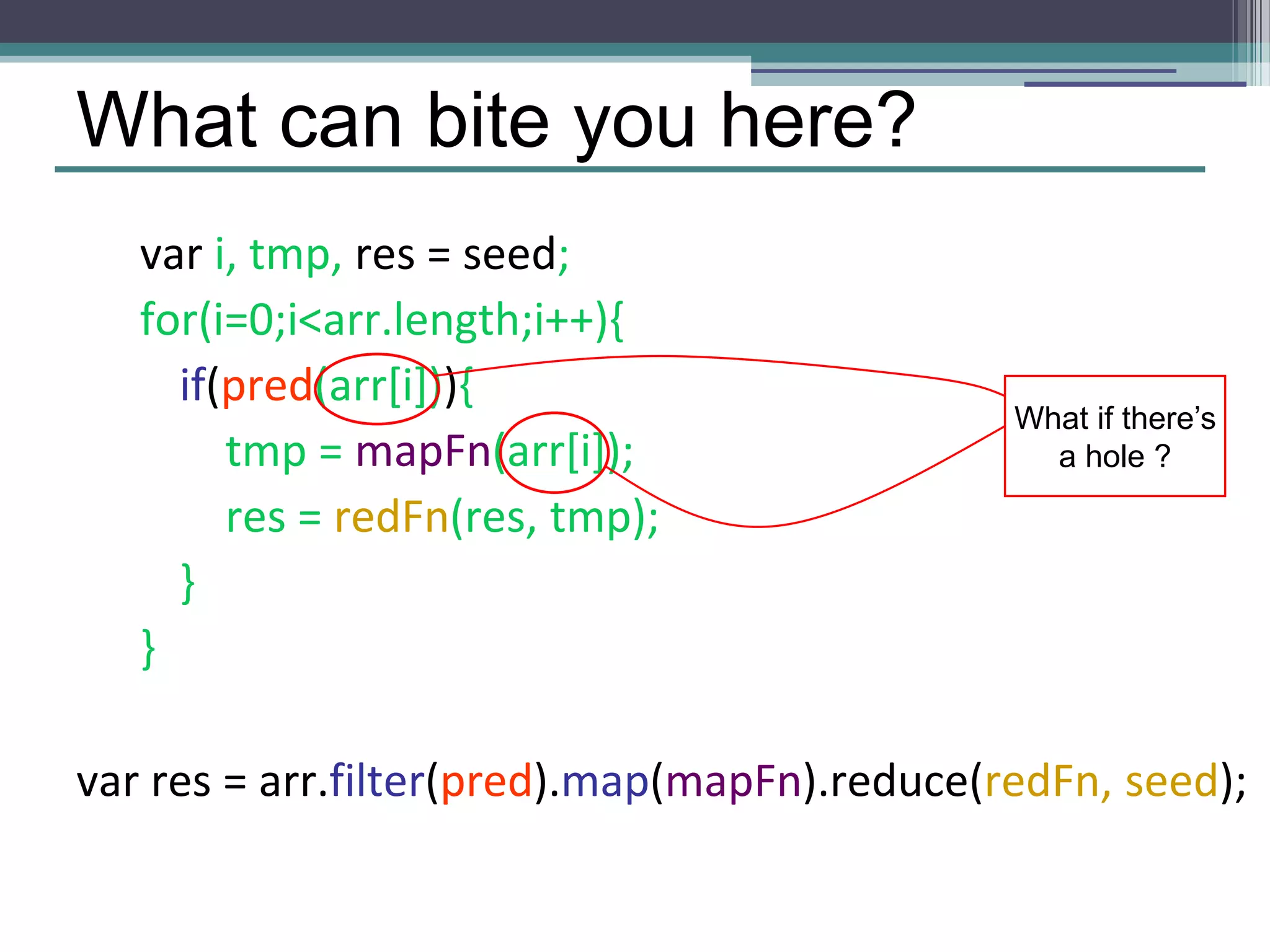 What can bite you here?

var i, tmp, res = seed;
for(i=0;i<arr.length;i++){
if(pred(arr[i])){
tmp = mapFn(arr[i]);
res = redFn(res, tmp);
}
}

What if there's a hole ?

var res = arr.filter(pred).map(mapFn).reduce(redFn, seed);